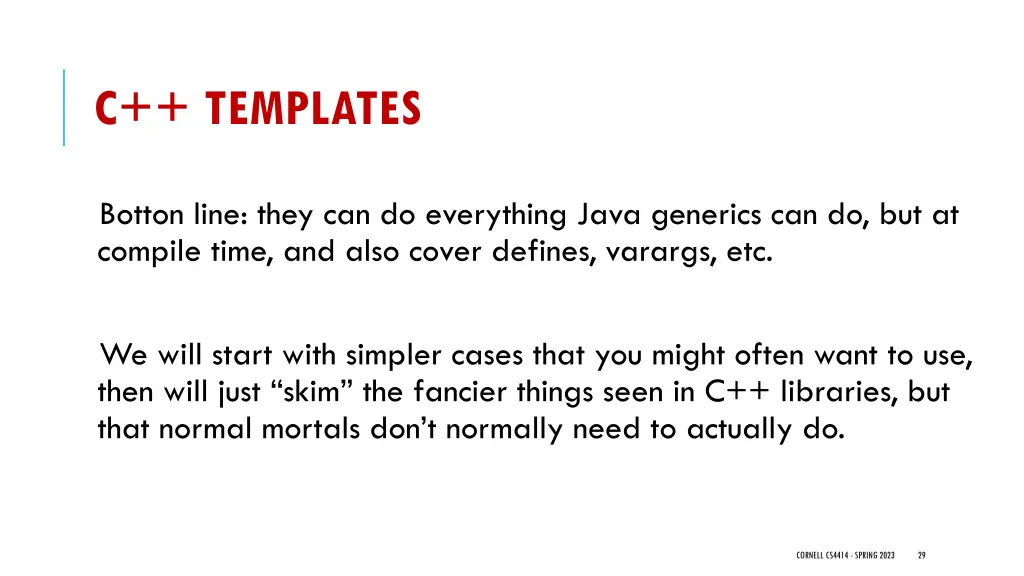 C++ TEMPLATES

Botton line: they can do everything Java generics can do, but at compile time, and also cover defines, varargs, etc.

We will start with simpler cases that you might often want to use, then will just “skim” the fancier things seen in C++ libraries, but that normal mortals don’t normally need to actually do.

CORNELL CS4414 - SPRING 2023 29